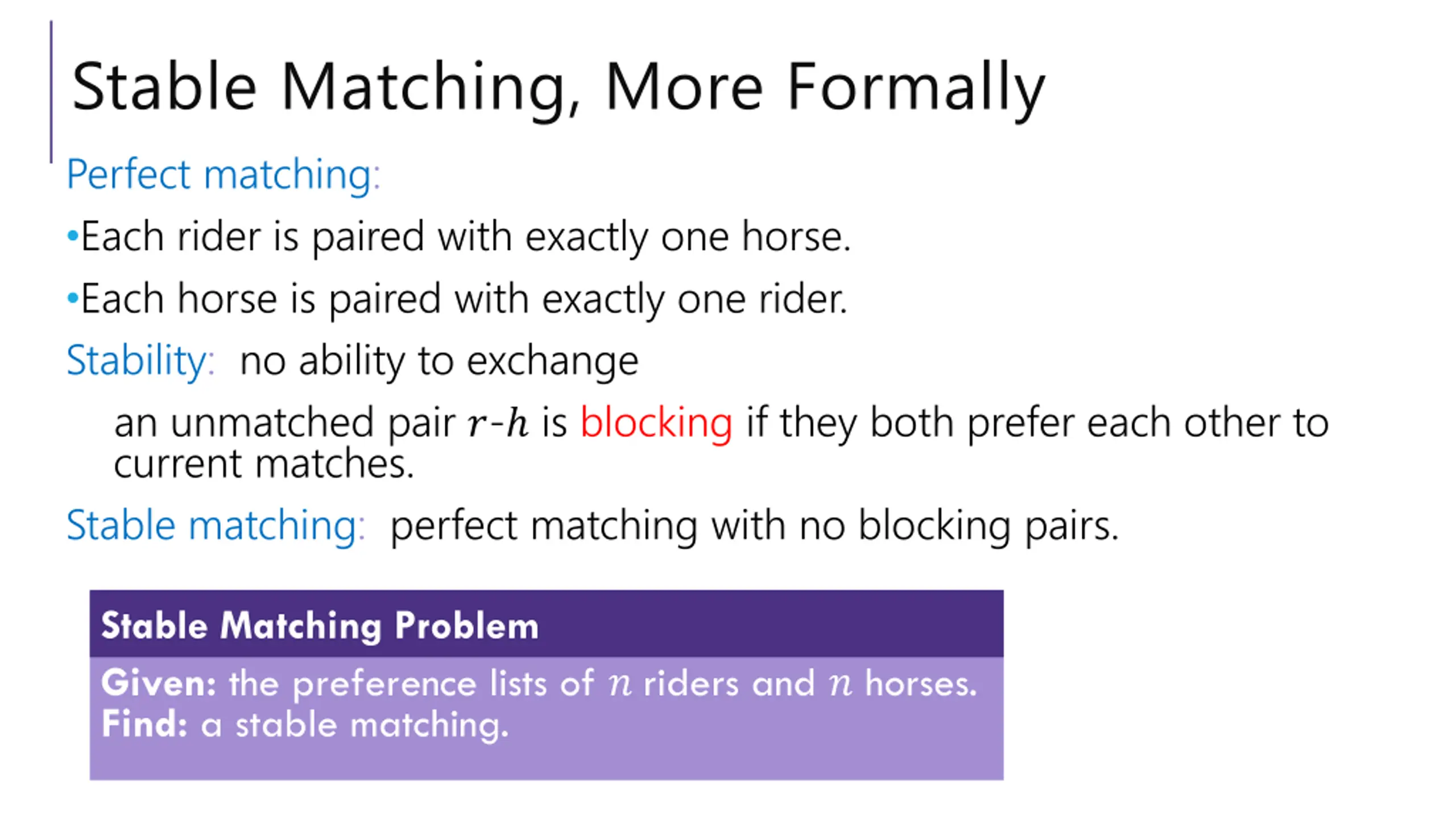 Stable Matching, More Formally

Perfect matching:

•Each rider is paired with exactly one horse.

•Each horse is paired with exactly one rider.

Stability: no ability to exchange

an unmatched pair $r$-$h$ is blocking if they both prefer each other to current matches.

Stable matching: perfect matching with no blocking pairs.

Stable Matching Problem

Given: the preference lists of $n$ riders and $n$ horses.
Find: a stable matching.